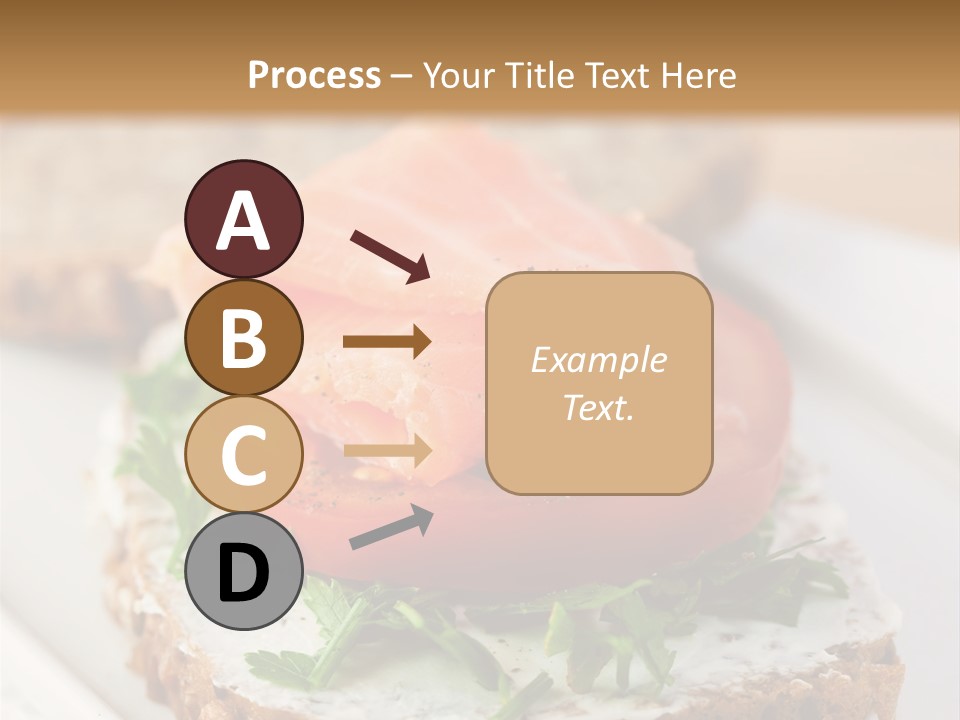 Process – Your Title Text Here

A

B

C

D

Example Text.